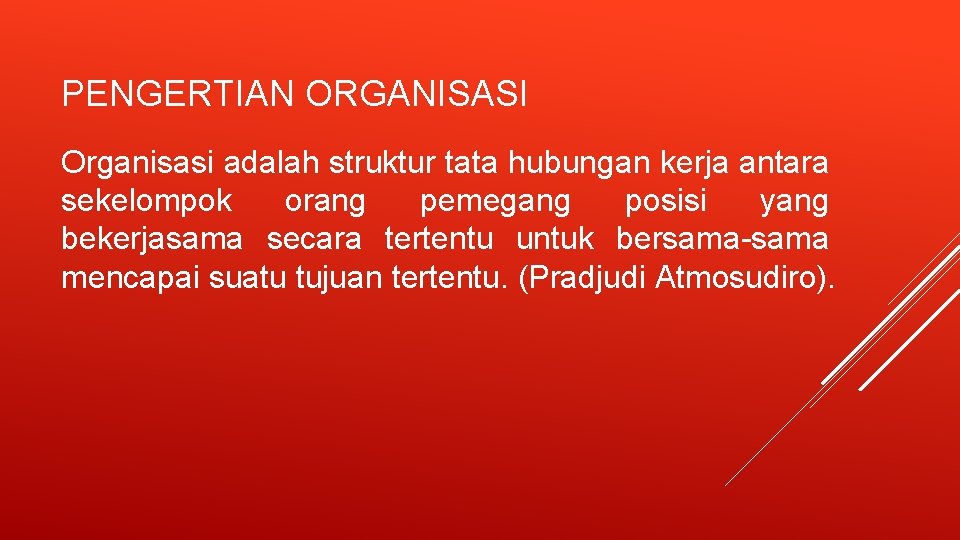 PENGERTIAN ORGANISASI

Organisasi adalah struktur tata hubungan kerja antara sekelompok orang pemegang posisi yang bekerjasama secara tertentu untuk bersama-sama mencapai suatu tujuan tertentu. (Pradjudi Atmosudiro).